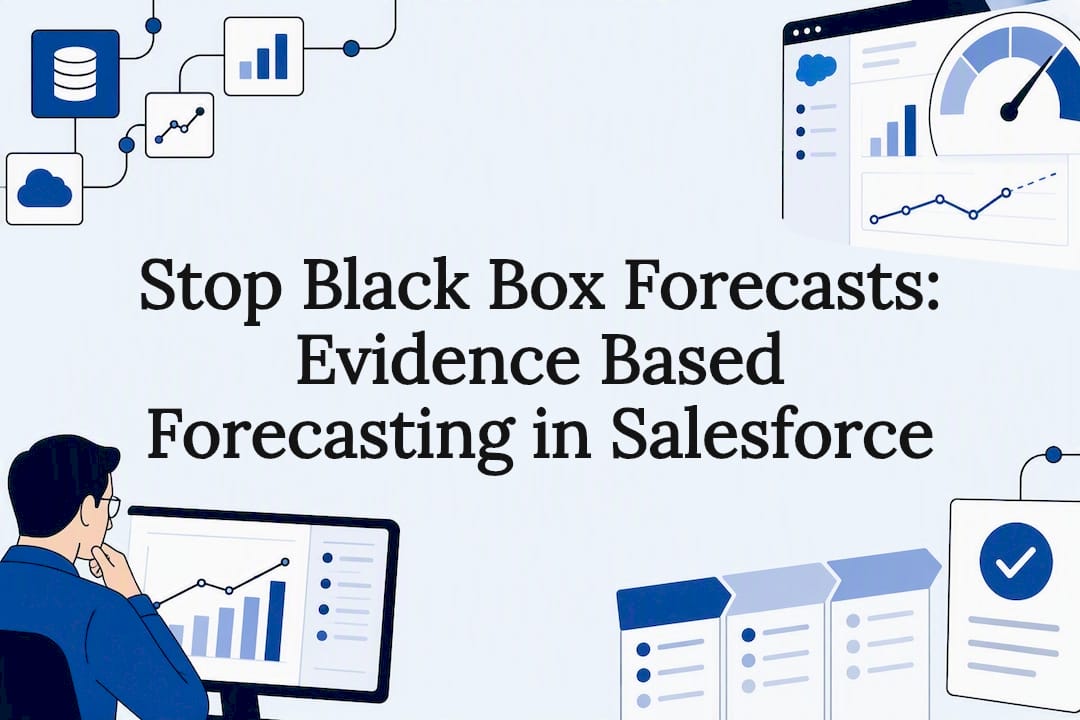 Stop Black Box Forecasts: Evidence Based Forecasting in Salesforce